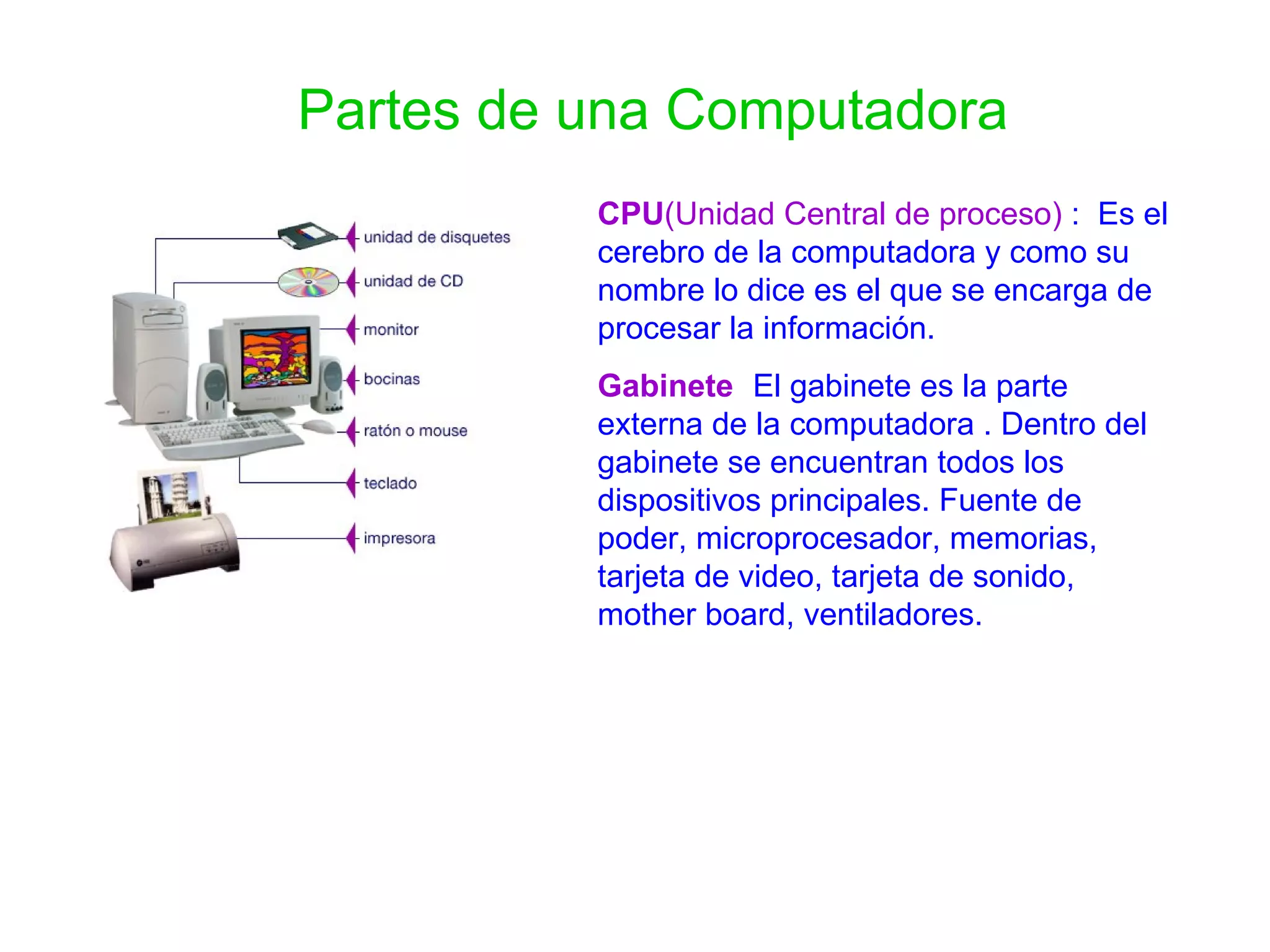 Partes de una Computadora

unidad de disquetes
unidad de CD
monitor
bocinas
ratón o mouse
teclado
impresora

CPU(Unidad Central de proceso) : Es el cerebro de la computadora y como su nombre lo dice es el que se encarga de procesar la información.

Gabinete El gabinete es la parte externa de la computadora . Dentro del gabinete se encuentran todos los dispositivos principales. Fuente de poder, microprocesador, memorias, tarjeta de video, tarjeta de sonido, mother board, ventiladores.